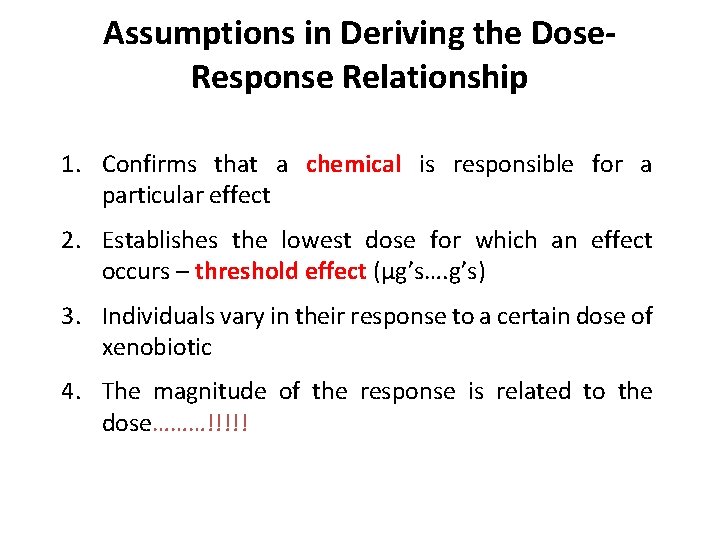 Assumptions in Deriving the Dose-Response Relationship

1. Confirms that a chemical is responsible for a particular effect

2. Establishes the lowest dose for which an effect occurs – threshold effect (µg's….g's)

3. Individuals vary in their response to a certain dose of xenobiotic

4. The magnitude of the response is related to the dose………!!!!!